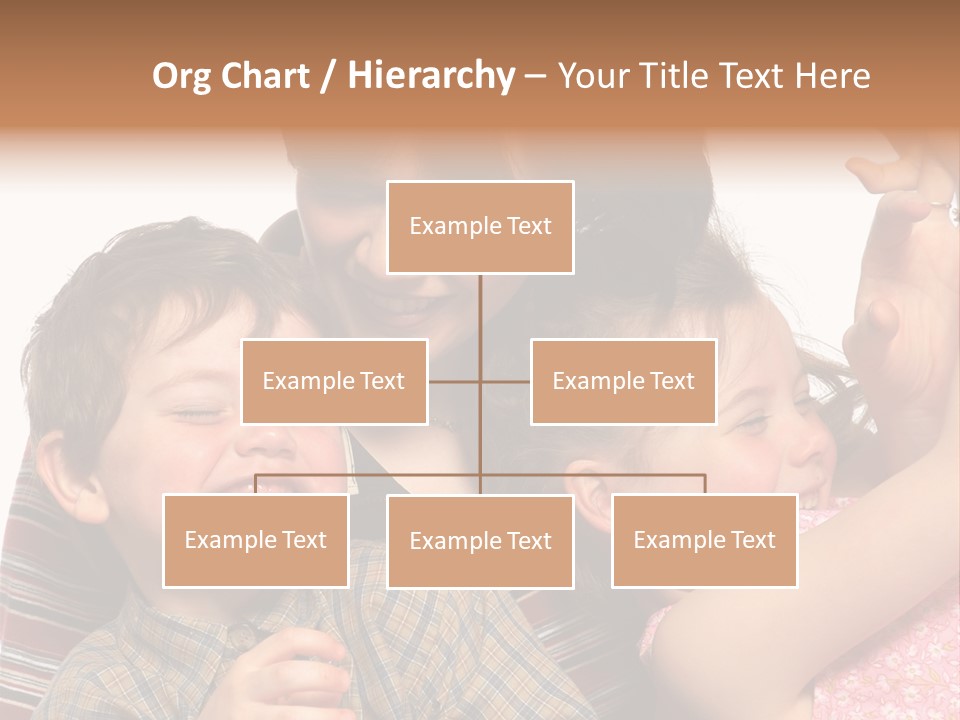 Org Chart / Hierarchy – Your Title Text Here

Example Text

Example Text

Example Text

Example Text

Example Text

Example Text